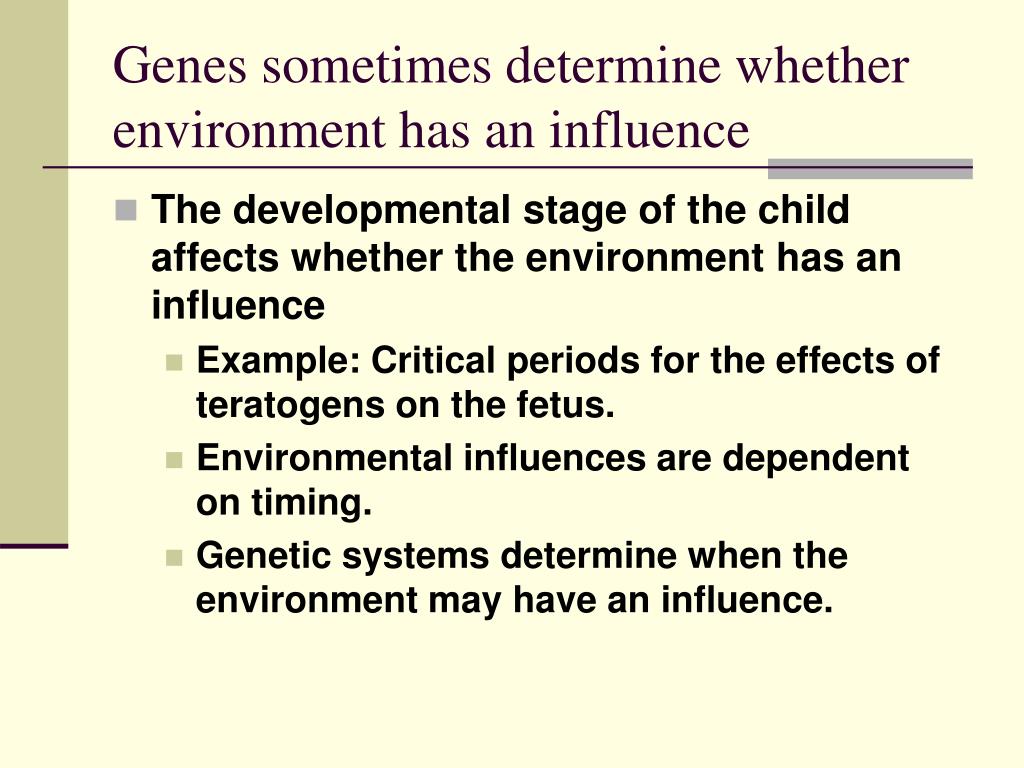 Genes sometimes determine whether environment has an influence

The developmental stage of the child affects whether the environment has an influence

Example: Critical periods for the effects of teratogens on the fetus.

Environmental influences are dependent on timing.

Genetic systems determine when the environment may have an influence.